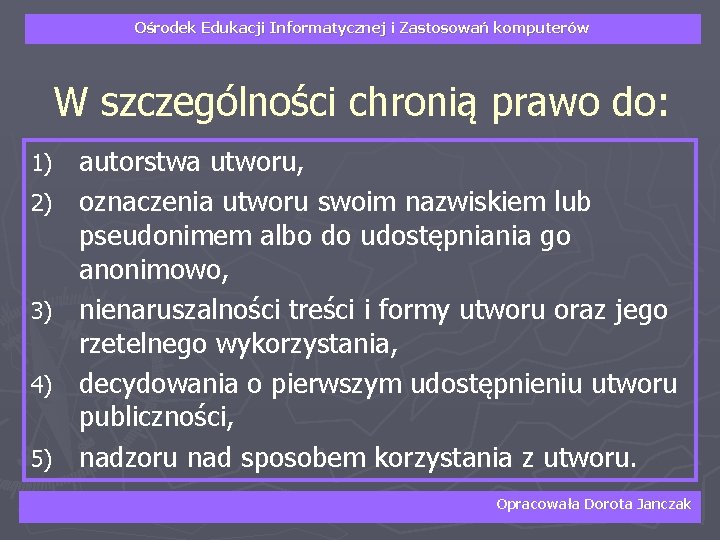 Ośrodek Edukacji Informatycznej i Zastosowań komputerów

W szczególności chronią prawo do:

1) autorstwa utworu,
2) oznaczenia utworu swoim nazwiskiem lub pseudonimem albo do udostępniania go anonimowo,
3) nienaruszalności treści i formy utworu oraz jego rzetelnego wykorzystania,
4) decydowania o pierwszym udostępnieniu utworu publiczności,
5) nadzoru nad sposobem korzystania z utworu.

Opracowała Dorota Janczak